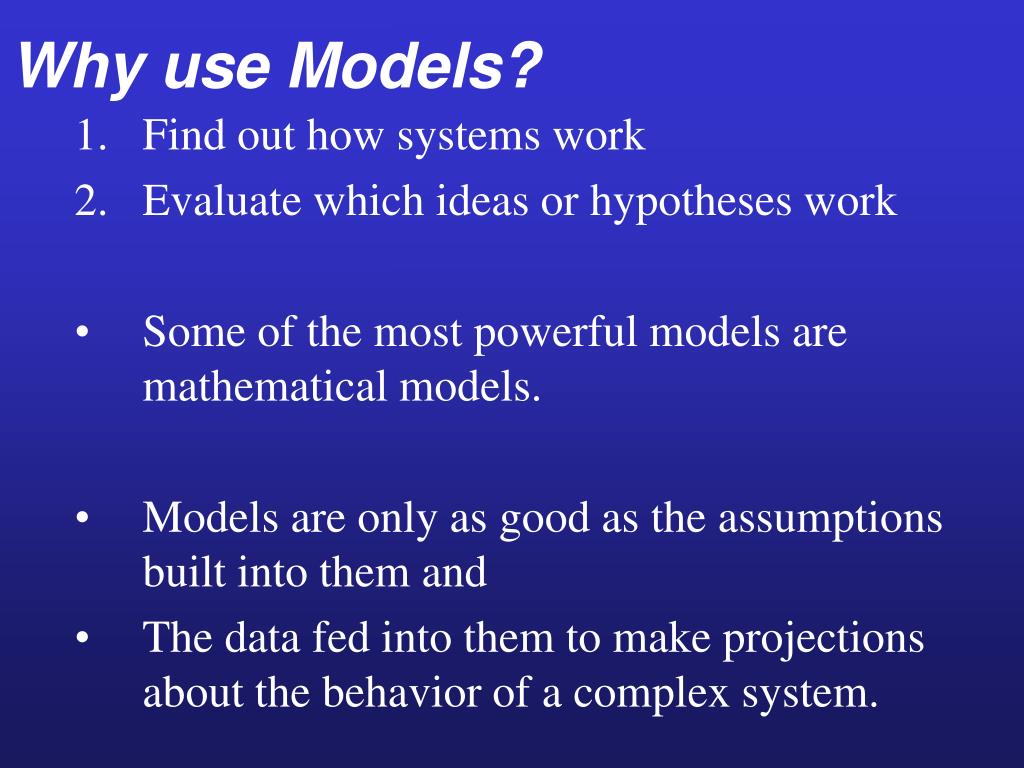 Why use Models?

1. Find out how systems work
2. Evaluate which ideas or hypotheses work

• Some of the most powerful models are mathematical models.

• Models are only as good as the assumptions built into them and
• The data fed into them to make projections about the behavior of a complex system.